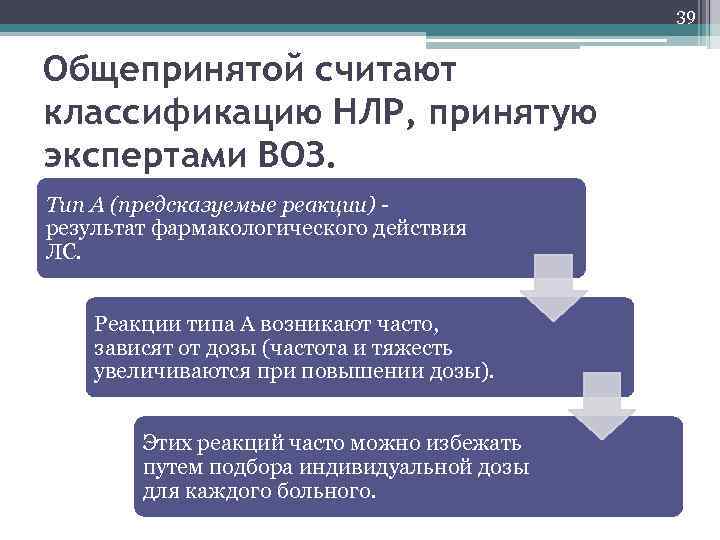 39

Общепринятой считают классификацию НЛР, принятую экспертами ВОЗ.

Тип А (предсказуемые реакции) - результат фармакологического действия ЛС.

Реакции типа А возникают часто, зависят от дозы (частота и тяжесть увеличиваются при повышении дозы).

Этих реакций часто можно избежать путем подбора индивидуальной дозы для каждого больного.